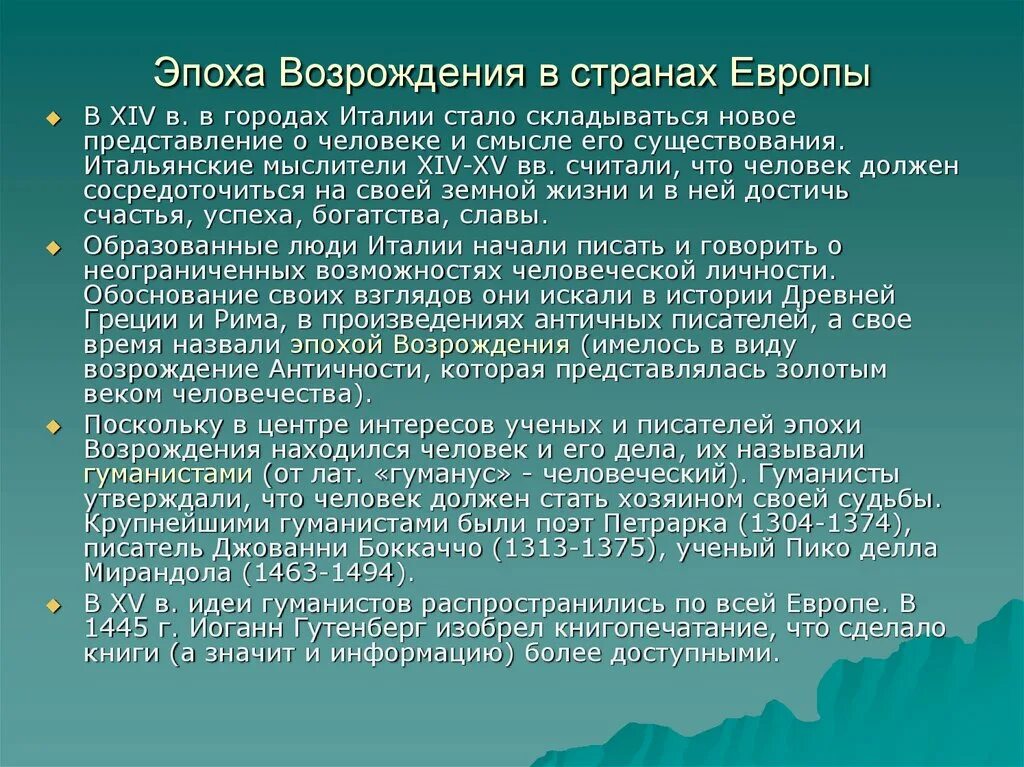 Эпоха Возрождения в странах Европы

В XIV в. в городах Италии стало складываться новое представление о человеке и смысле его существования. Итальянские мыслители XIV-XV вв. считали, что человек должен сосредоточиться на своей земной жизни и в ней достичь счастья, успеха, богатства, славы.

Образованные люди Италии начали писать и говорить о неограниченных возможностях человеческой личности. Обоснование своих взглядов они искали в истории Древней Греции и Рима, в произведениях античных писателей, а свое время назвали эпохой Возрождения (имелось в виду возрождение Античности, которая представлялась золотым веком человечества).

Поскольку в центре интересов ученых и писателей эпохи Возрождения находился человек и его дела, их называли гуманистами (от лат. «гуманус» - человеческий). Гуманисты утверждали, что человек должен стать хозяином своей судьбы. Крупнейшими гуманистами были поэт Петрарка (1304-1374), писатель Джованни Боккаччо (1313-1375), ученый Пико делла Мирандола (1463-1494).

В XV в. идеи гуманистов распространились по всей Европе. В 1445 г. Иоганн Гутенберг изобрел книгопечатание, что сделало книги (а значит и информацию) более доступными.